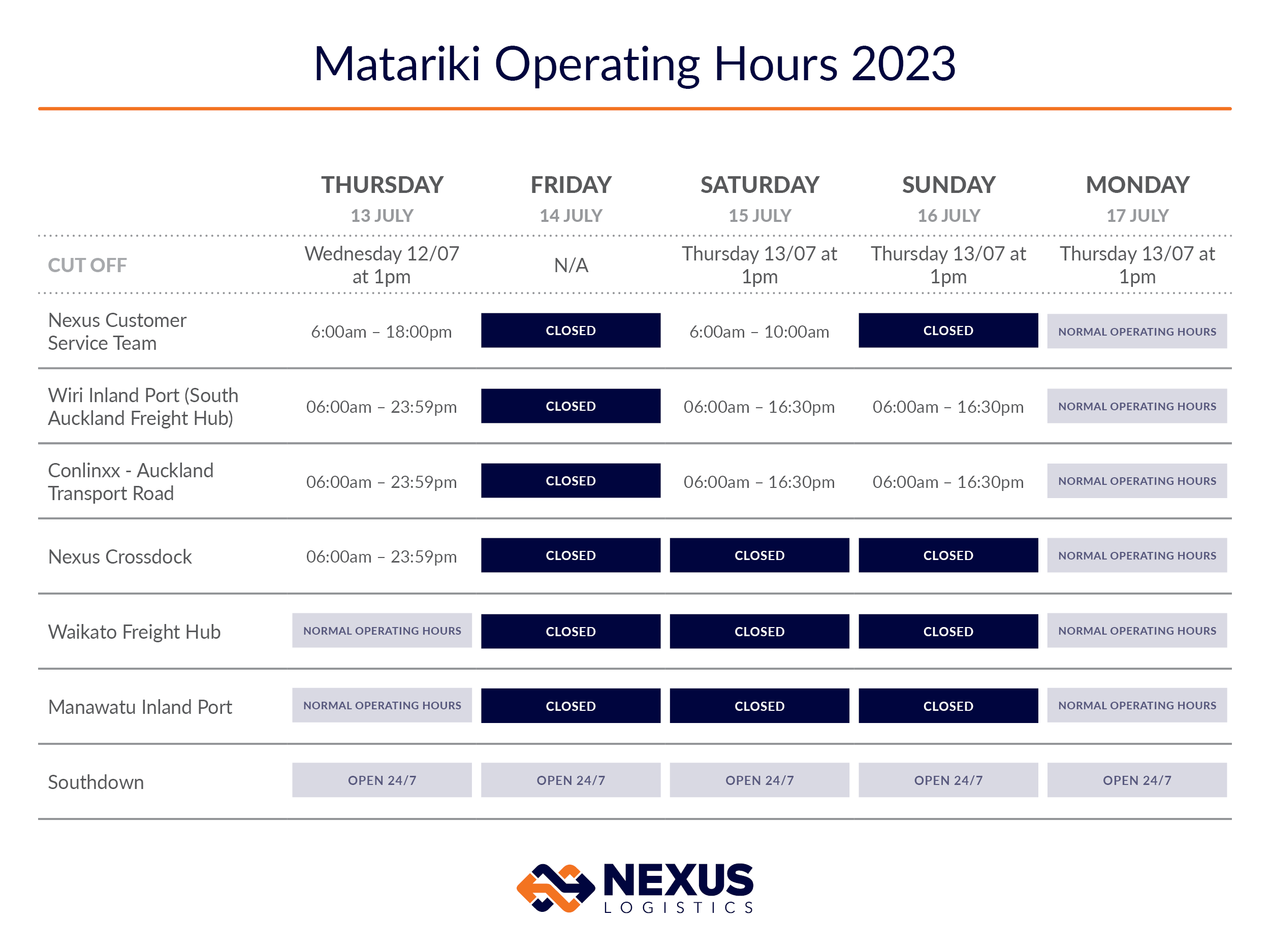 Matariki Operating Hours 2023

| | THURSDAY 13 JULY | FRIDAY 14 JULY | SATURDAY 15 JULY | SUNDAY 16 JULY | MONDAY 17 JULY |
|---|---|---|---|---|---|
| CUT OFF | Wednesday 12/07 at 1pm | N/A | Thursday 13/07 at 1pm | Thursday 13/07 at 1pm | Thursday 13/07 at 1pm |
| Nexus Customer Service Team | 6:00am – 18:00pm | CLOSED | 6:00am – 10:00am | CLOSED | NORMAL OPERATING HOURS |
| Wiri Inland Port (South Auckland Freight Hub) | 06:00am – 23:59pm | CLOSED | 06:00am – 16:30pm | 06:00am – 16:30pm | NORMAL OPERATING HOURS |
| Conlinxx - Auckland Transport Road | 06:00am – 23:59pm | CLOSED | 06:00am – 16:30pm | 06:00am – 16:30pm | NORMAL OPERATING HOURS |
| Nexus Crossdock | 06:00am – 23:59pm | CLOSED | CLOSED | CLOSED | NORMAL OPERATING HOURS |
| Waikato Freight Hub | NORMAL OPERATING HOURS | CLOSED | CLOSED | CLOSED | NORMAL OPERATING HOURS |
| Manawatu Inland Port | NORMAL OPERATING HOURS | CLOSED | CLOSED | CLOSED | NORMAL OPERATING HOURS |
| Southdown | OPEN 24/7 | OPEN 24/7 | OPEN 24/7 | OPEN 24/7 | OPEN 24/7 |

NEXUS
LOGISTICS